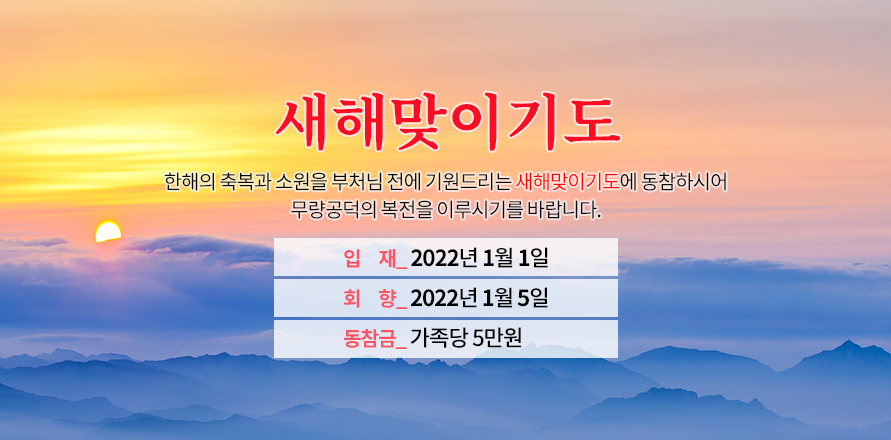 새해맞이기도

한해의 축복과 소원을 부처님 전에 기원드리는 새해맞이기도에 동참하시어 무량공덕의 복전을 이루시기를 바랍니다.

입 재_ 2022년 1월 1일

회 향_ 2022년 1월 5일

동참금_ 가족당 5만원